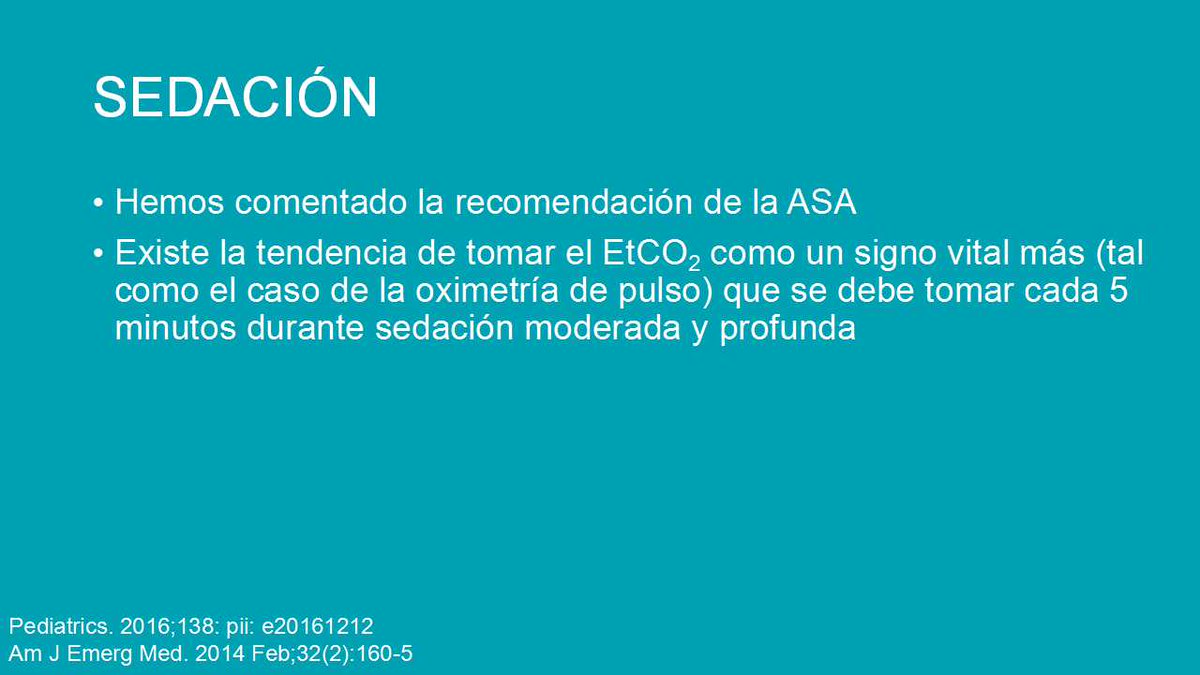 SEDACIÓN

• Hemos comentado la recomendación de la ASA

• Existe la tendencia de tomar el $EtCO_2$ como un signo vital más (tal como el caso de la oximetría de pulso) que se debe tomar cada 5 minutos durante sedación moderada y profunda

Pediatrics. 2016;138: pii: e20161212
Am J Emerg Med. 2014 Feb;32(2):160-5